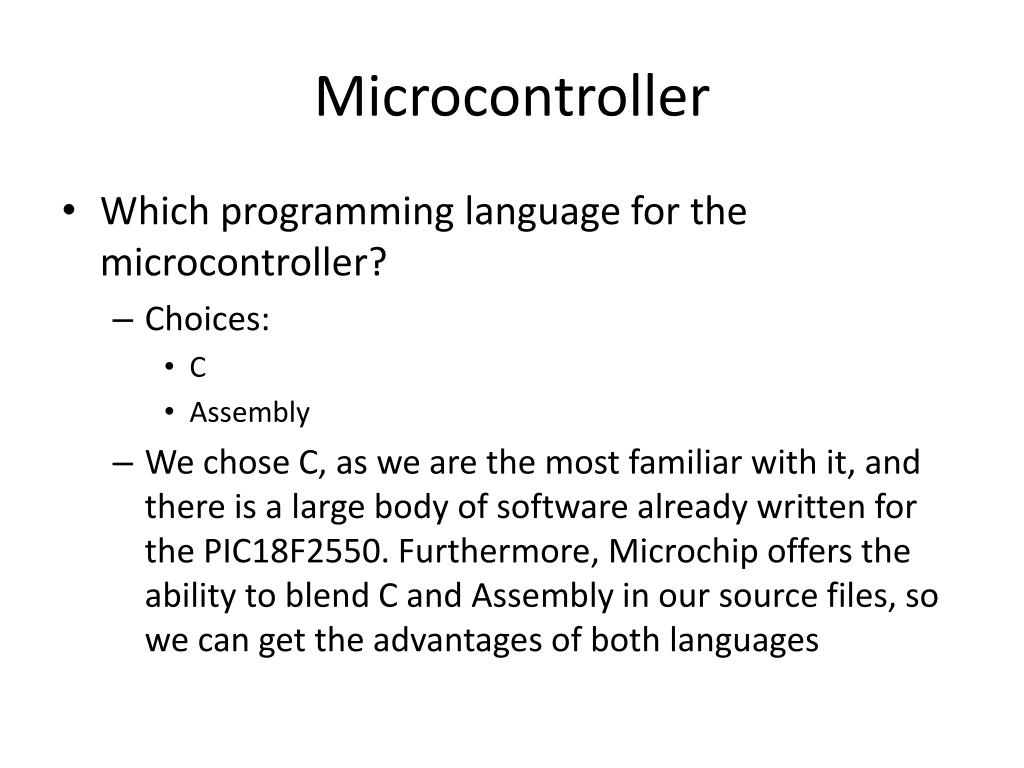 Microcontroller

• Which programming language for the microcontroller?
– Choices:
• C
• Assembly
– We chose C, as we are the most familiar with it, and there is a large body of software already written for the PIC18F2550. Furthermore, Microchip offers the ability to blend C and Assembly in our source files, so we can get the advantages of both languages